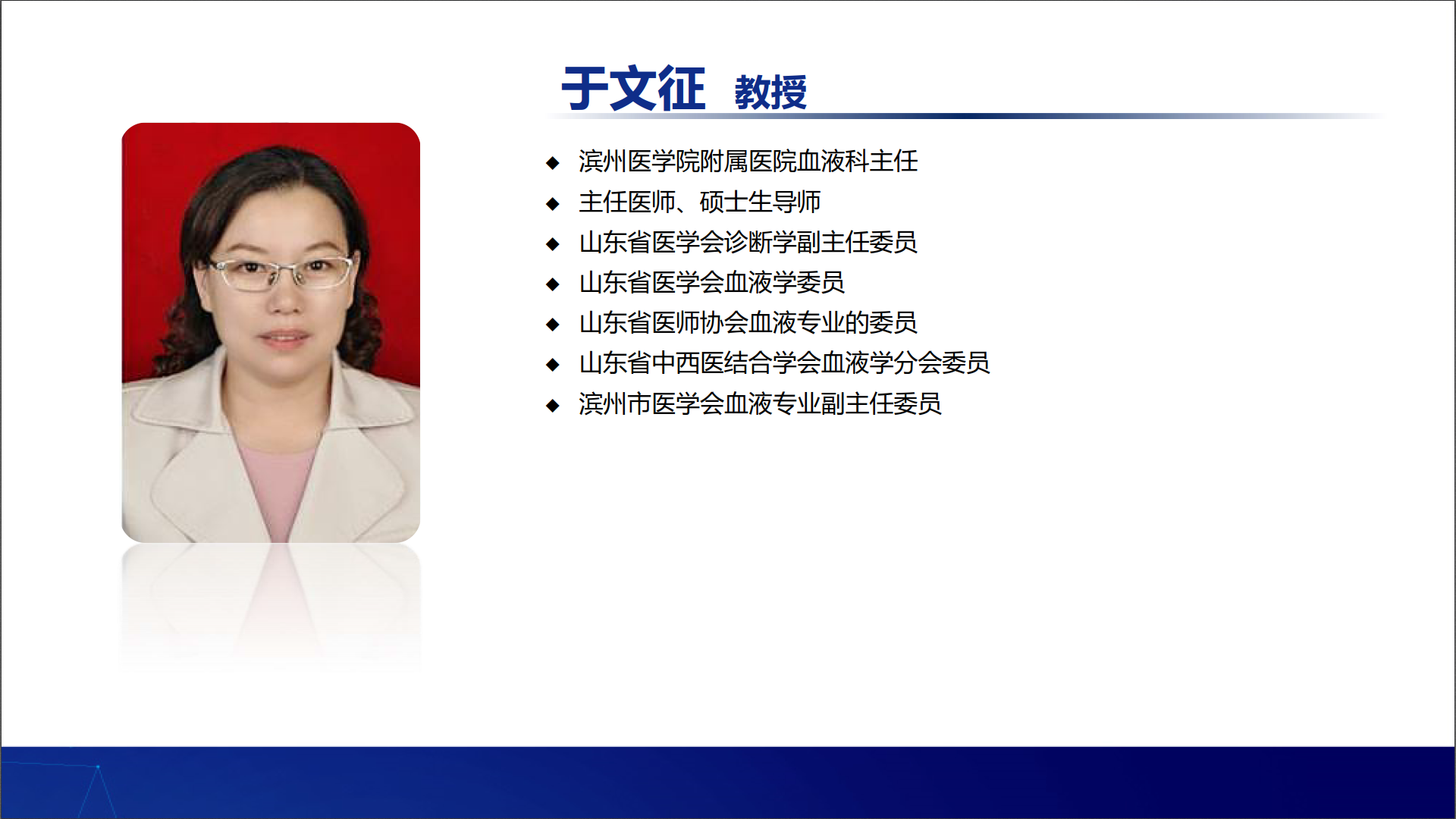 于文征 教授

◆ 滨州医学院附属医院血液科主任
◆ 主任医师、硕士生导师
◆ 山东省医学会诊断学副主任委员
◆ 山东省医学会血液学委员
◆ 山东省医师协会血液专业的委员
◆ 山东省中西医结合学会血液学分会委员
◆ 滨州市医学会血液专业副主任委员